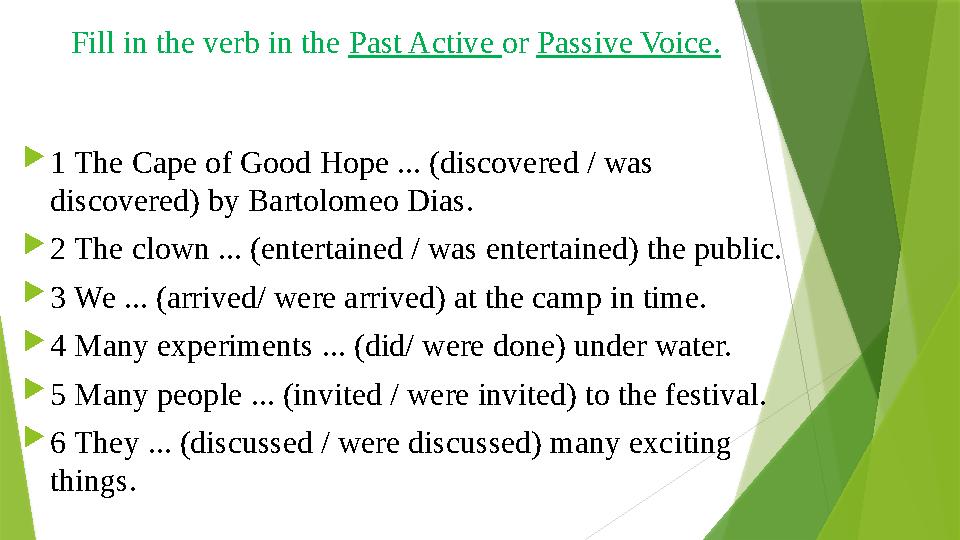 Fill in the verb in the Past Active or Passive Voice.

1 The Cape of Good Hope ... (discovered / was discovered) by Bartolomeo Dias.

2 The clown ... (entertained / was entertained) the public.

3 We ... (arrived/ were arrived) at the camp in time.

4 Many experiments ... (did/ were done) under water.

5 Many people ... (invited / were invited) to the festival.

6 They ... (discussed / were discussed) many exciting things.